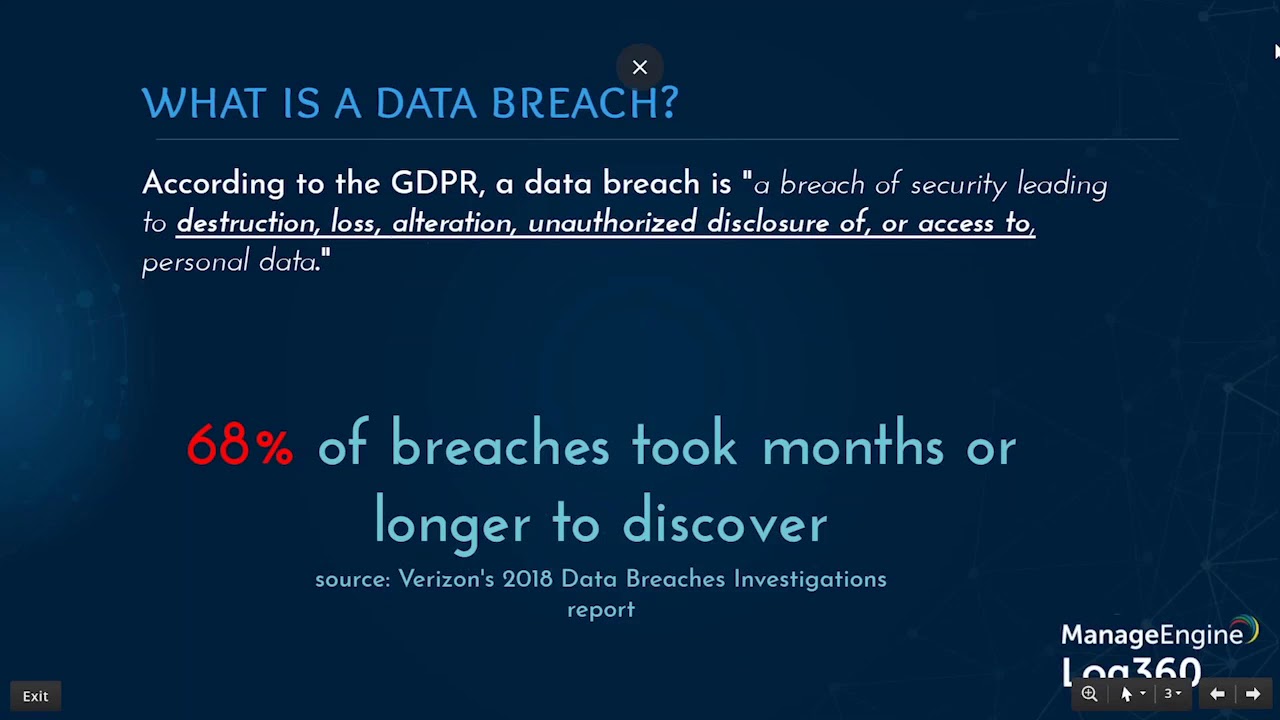 WHAT IS A DATA BREACH?

According to the GDPR, a data breach is "a breach of security leading to destruction, loss, alteration, unauthorized disclosure of, or access to, personal data."

68% of breaches took months or longer to discover

source: Verizon's 2018 Data Breaches Investigations report

ManageEngine
Log360

Exit

3